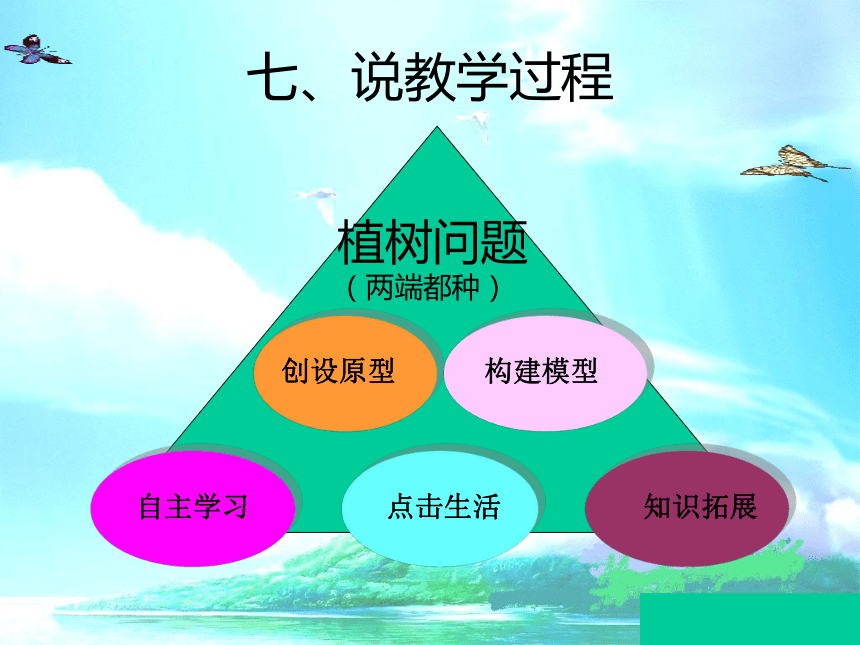 七、说教学过程

植树问题
（两端都种）

创设原型

构建模型

自主学习

点击生活

知识拓展